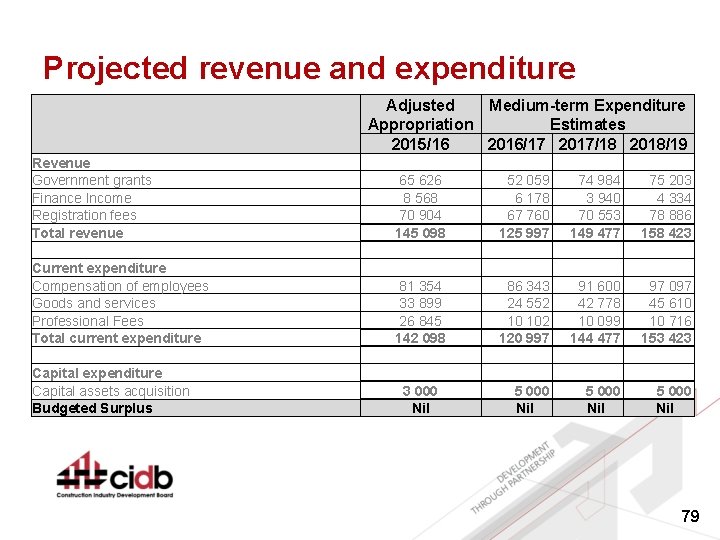 Projected revenue and expenditure

| | Adjusted Appropriation | Medium-term Expenditure Estimates | | |
|---|---|---|---|---|
| | 2015/16 | 2016/17 | 2017/18 | 2018/19 |
| Revenue | | | | |
| Government grants | 65 626 | 52 059 | 74 984 | 75 203 |
| Finance Income | 8 568 | 6 178 | 3 940 | 4 334 |
| Registration fees | 70 904 | 67 760 | 70 553 | 78 886 |
| Total revenue | 145 098 | 125 997 | 149 477 | 158 423 |
| | | | | |
| Current expenditure | | | | |
| Compensation of employees | 81 354 | 86 343 | 91 600 | 97 097 |
| Goods and services | 33 899 | 24 552 | 42 778 | 45 610 |
| Professional Fees | 26 845 | 10 102 | 10 099 | 10 716 |
| Total current expenditure | 142 098 | 120 997 | 144 477 | 153 423 |
| | | | | |
| Capital expenditure | | | | |
| Capital assets acquisition | 3 000 | 5 000 | 5 000 | 5 000 |
| Budgeted Surplus | Nil | Nil | Nil | Nil |

cidb
Construction Industry Development Board

DEVELOPMENT THROUGH PARTNERSHIP

79